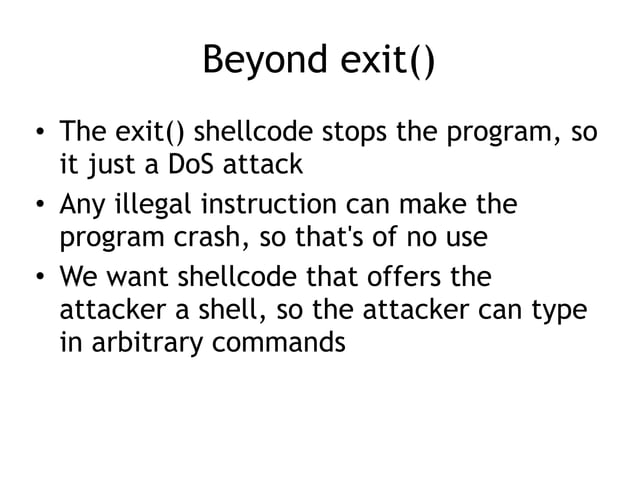 Beyond exit()

• The exit() shellcode stops the program, so it just a DoS attack

• Any illegal instruction can make the program crash, so that's of no use

• We want shellcode that offers the attacker a shell, so the attacker can type in arbitrary commands